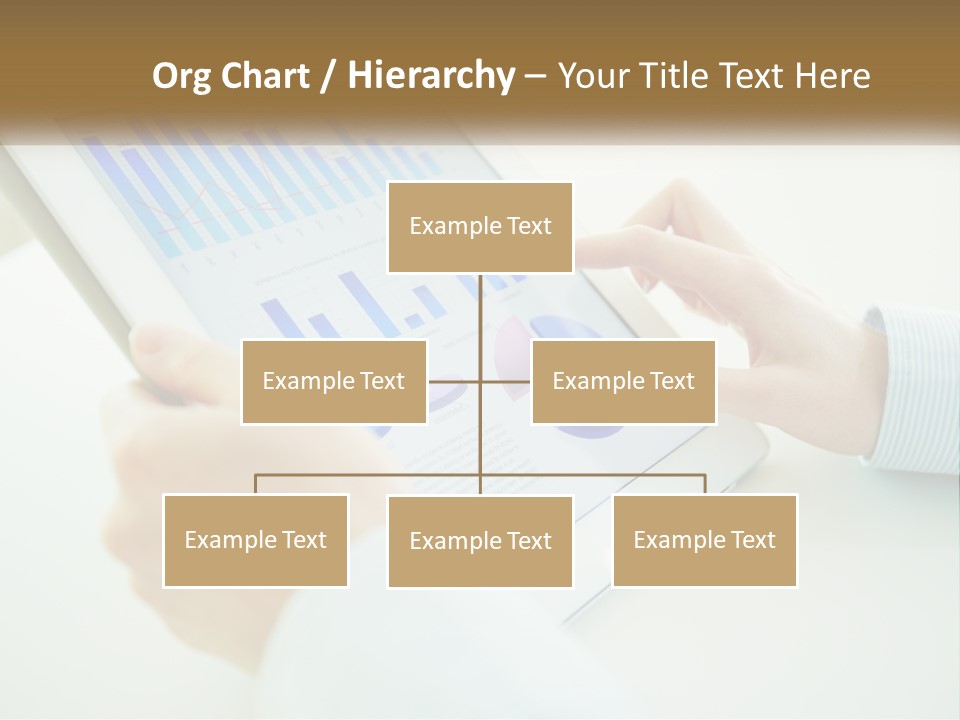 Org Chart / Hierarchy – Your Title Text Here

Example Text

Example Text

Example Text

Example Text

Example Text

Example Text